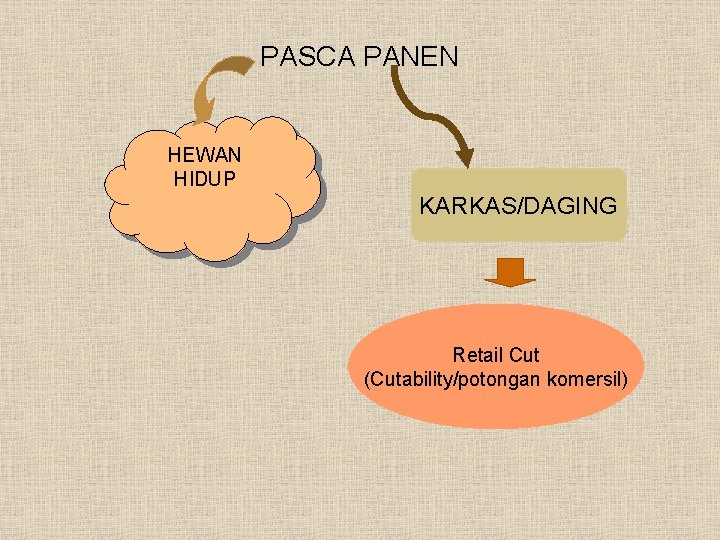 PASCA PANEN

HEWAN
HIDUP

KARKAS/DAGING

Retail Cut
(Cutability/potongan komersil)